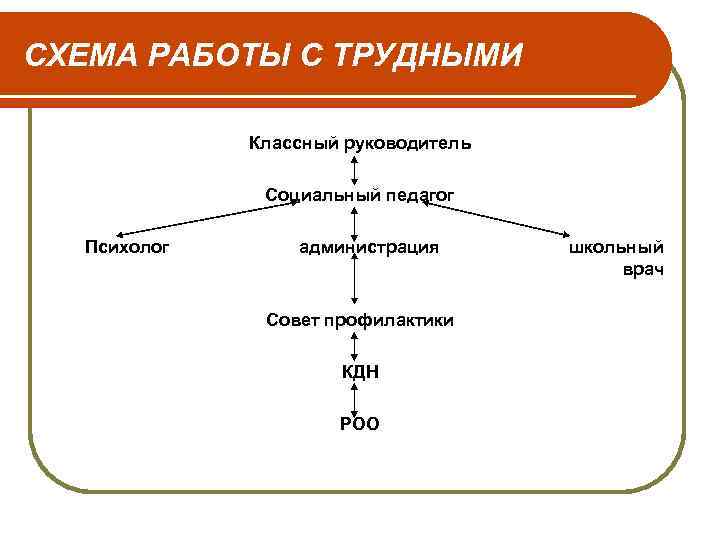 СХЕМА РАБОТЫ С ТРУДНЫМИ

Классный руководитель

Социальный педагог

Психолог

администрация

школьный врач

Совет профилактики

КДН

РОО